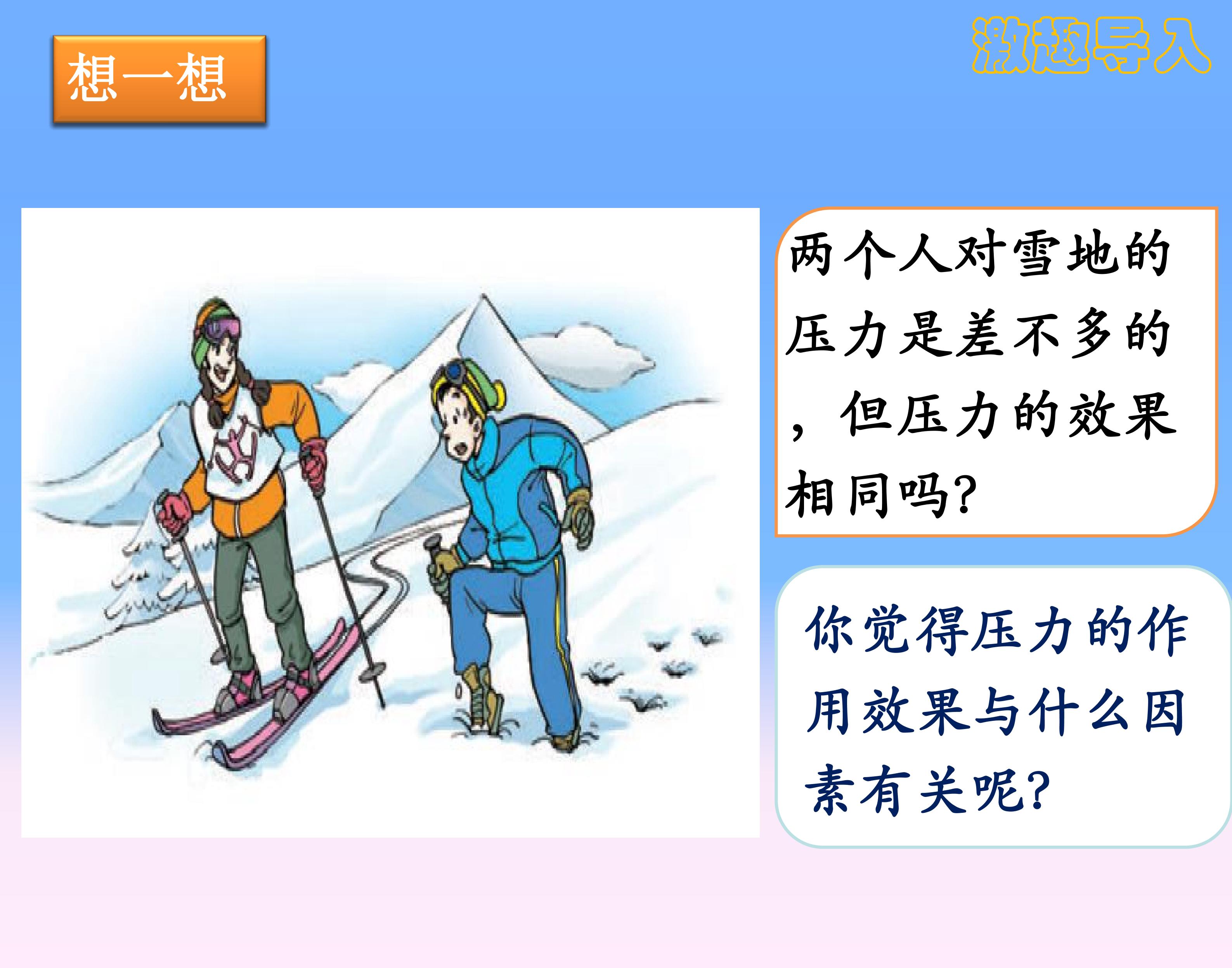 想一想

激趣导入

两个人对雪地的压力是差不多的，但压力的效果相同吗?

你觉得压力的作用效果与什么因素有关呢?